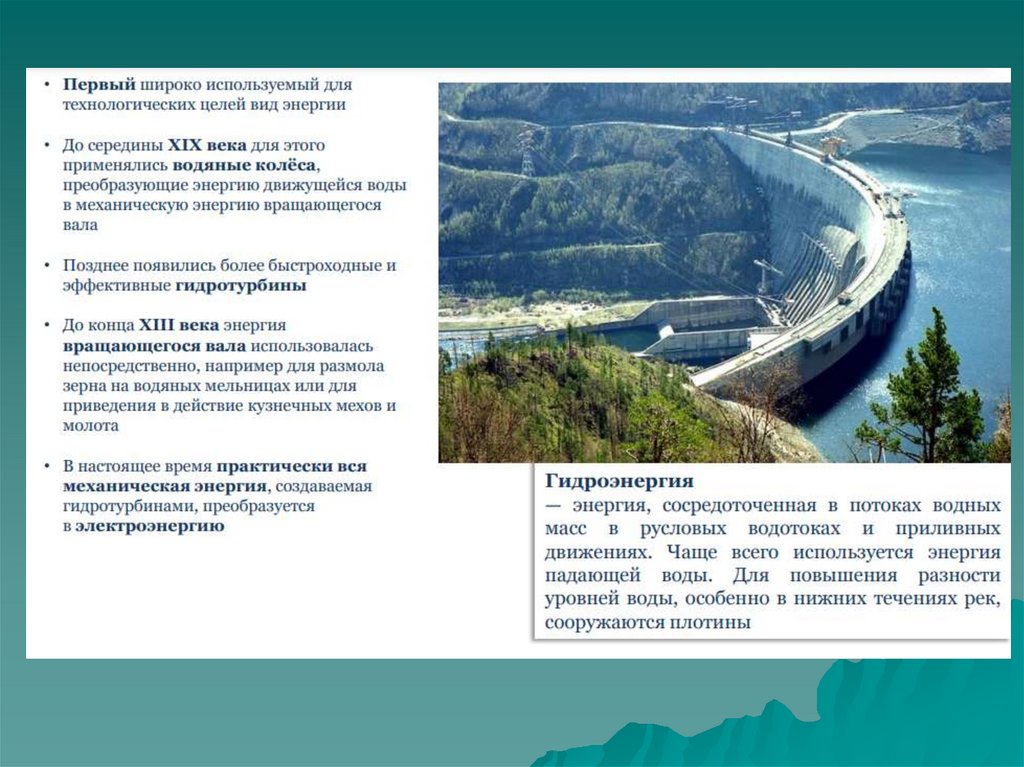 • Первый широко используемый для технологических целей вид энергии

• До середины XIX века для этого применялись водяные колёса, преобразующие энергию движущейся воды в механическую энергию вращающегося вала

• Позднее появились более быстроходные и эффективные гидротурбины

• До конца XIII века энергия вращающегося вала использовалась непосредственно, например для размола зерна на водяных мельницах или для приведения в действие кузнечных мехов и молота

• В настоящее время практически вся механическая энергия, создаваемая гидротурбинами, преобразуется в электроэнергию

Гидроэнергия
— энергия, сосредоточенная в потоках водных масс в русловых водотоках и приливных движениях. Чаще всего используется энергия падающей воды. Для повышения разности уровней воды, особенно в нижних течениях рек, сооружаются плотины